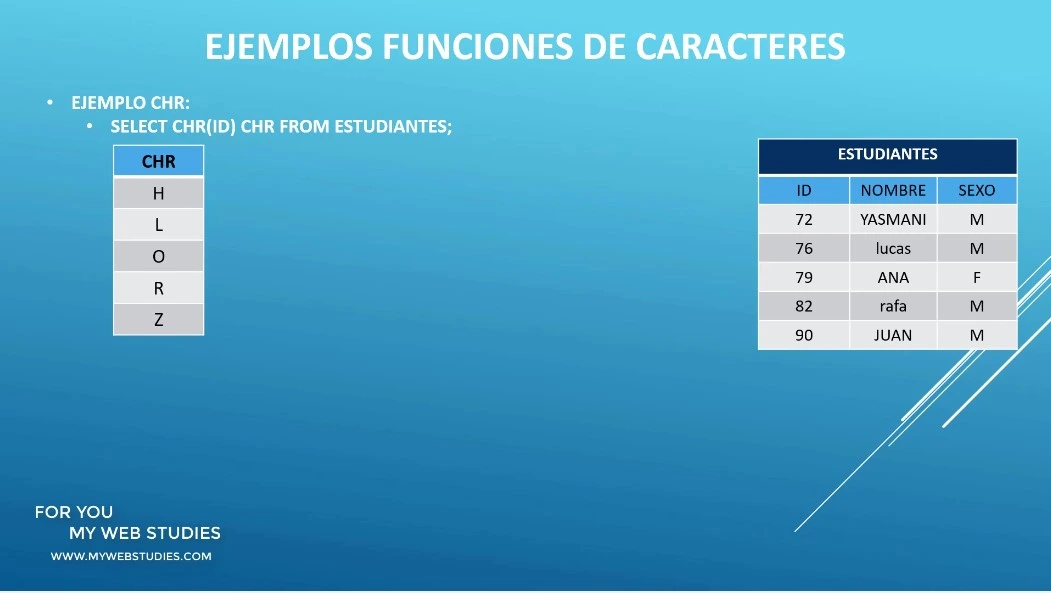 EJEMPLOS FUNCIONES DE CARACTERES

• EJEMPLO CHR:
  • SELECT CHR(ID) CHR FROM ESTUDIANTES;

| CHR |
|---|
| H |
| L |
| O |
| R |
| Z |

ESTUDIANTES

| ID | NOMBRE | SEXO |
|---|---|---|
| 72 | YASMANI | M |
| 76 | lucas | M |
| 79 | ANA | F |
| 82 | rafa | M |
| 90 | JUAN | M |

FOR YOU
MY WEB STUDIES
WWW.MYWEBSTUDIES.COM